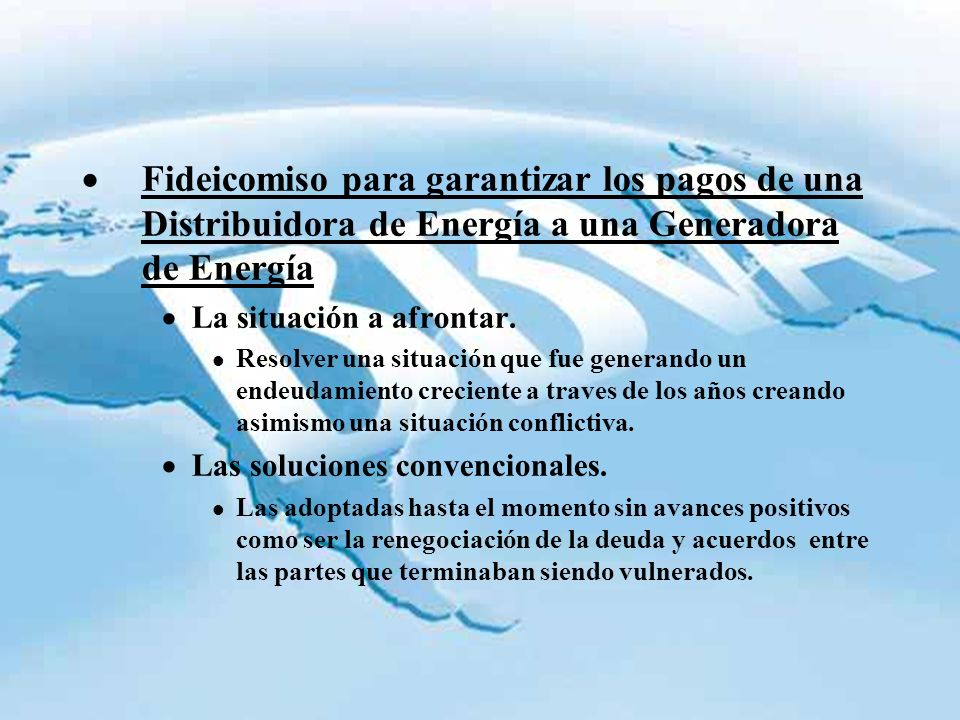 • Fideicomiso para garantizar los pagos de una Distribuidora de Energía a una Generadora de Energía

• La situación a afrontar.

• Resolver una situación que fue generando un endeudamiento creciente a traves de los años creando asimismo una situación conflictiva.

• Las soluciones convencionales.

• Las adoptadas hasta el momento sin avances positivos como ser la renegociación de la deuda y acuerdos entre las partes que terminaban siendo vulnerados.